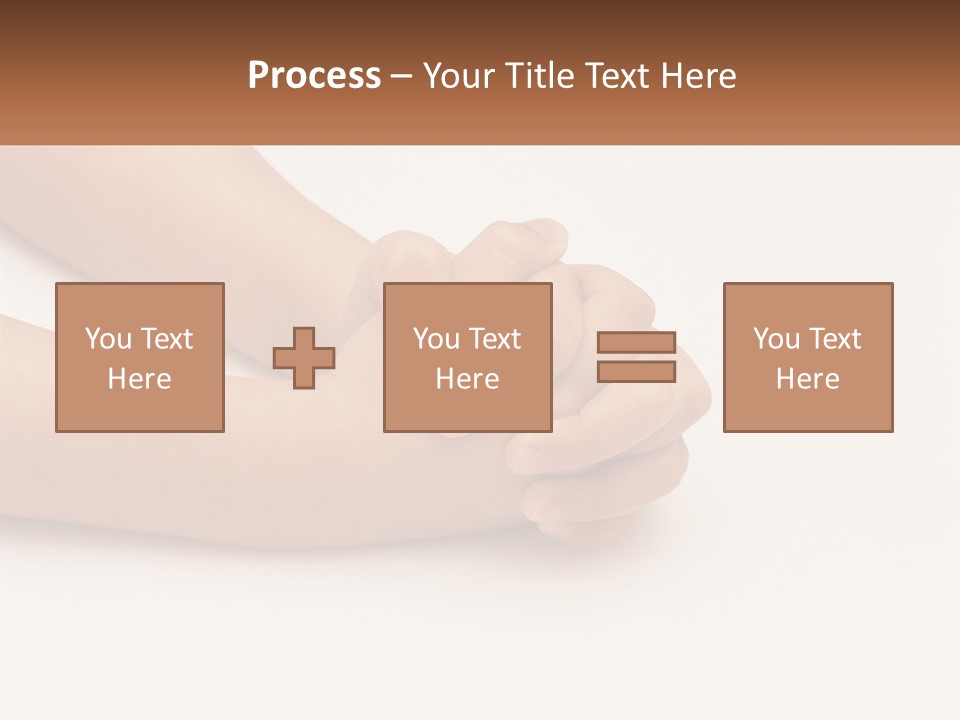 Process – Your Title Text Here

You Text Here

You Text Here

You Text Here